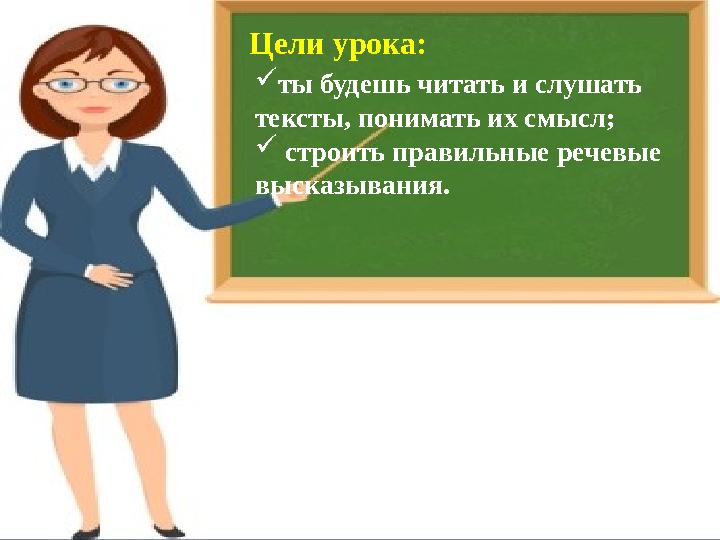 Цели урока:

✓ты будешь читать и слушать тексты, понимать их смысл;

✓ строить правильные речевые высказывания.